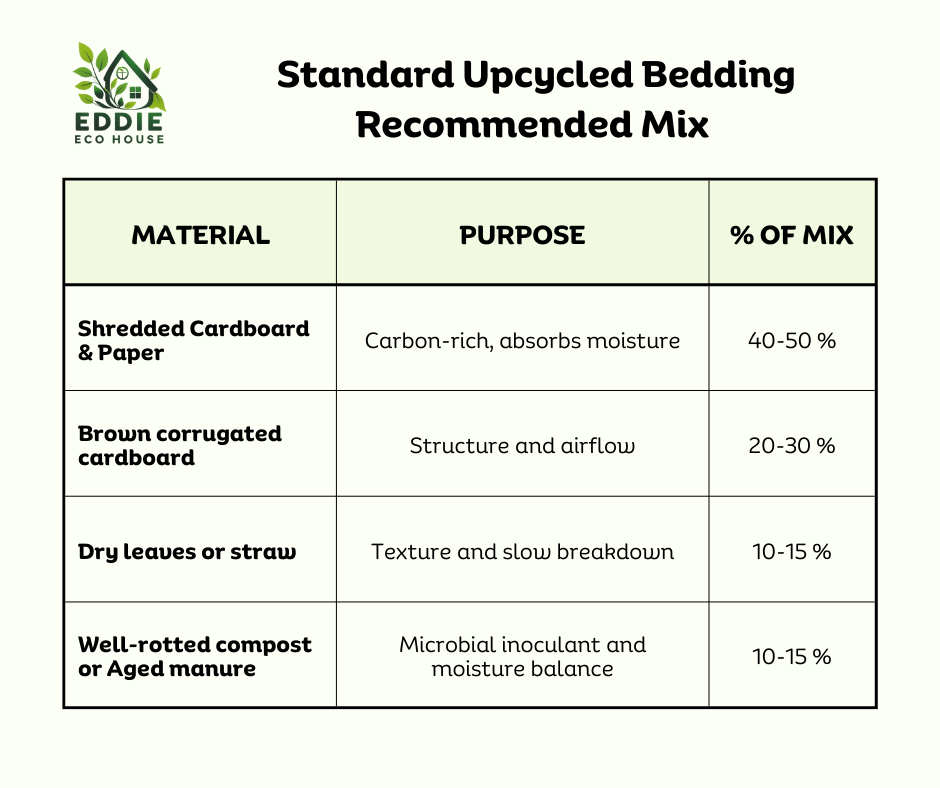 EDDIE
ECO HOUSE

Standard Upcycled Bedding Recommended Mix

| MATERIAL | PURPOSE | % OF MIX |
|---|---|---|
| Shredded Cardboard & Paper | Carbon-rich, absorbs moisture | 40-50 % |
| Brown corrugated cardboard | Structure and airflow | 20-30 % |
| Dry leaves or straw | Texture and slow breakdown | 10-15 % |
| Well-rotted compost or Aged manure | Microbial inoculant and moisture balance | 10-15 % |